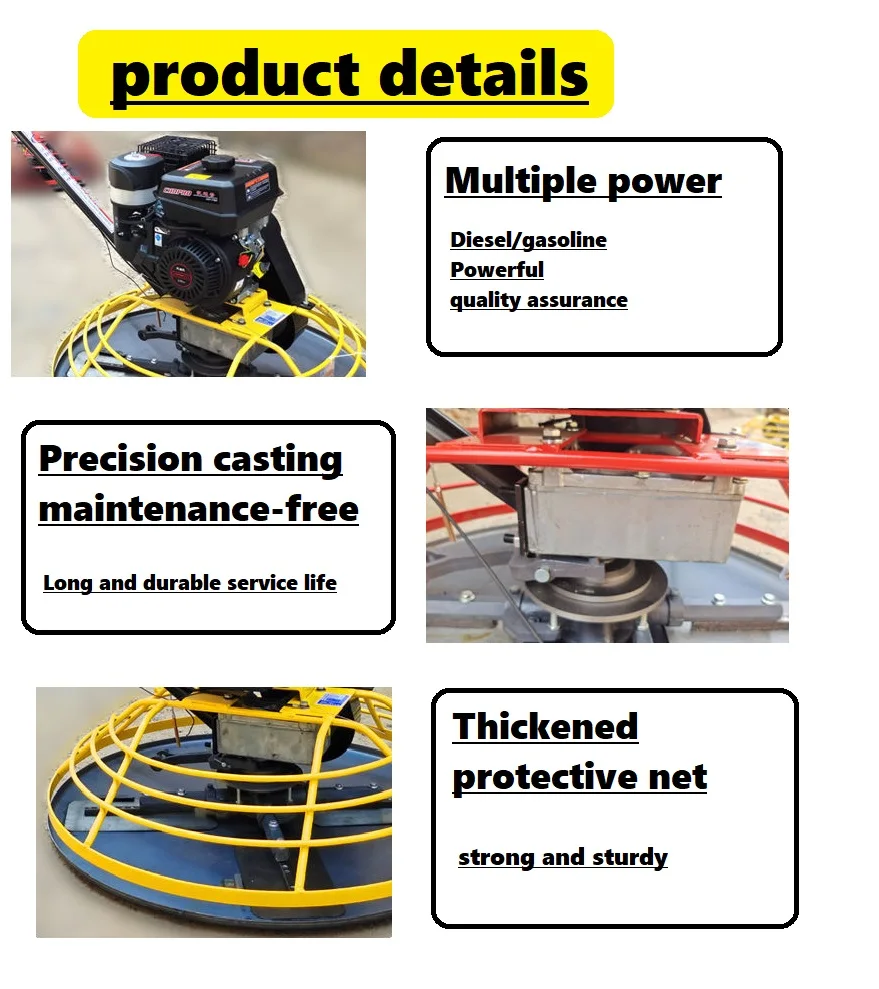 product details

Multiple power

Diesel/gasoline
Powerful
quality assurance

Precision casting maintenance-free

Long and durable service life

Thickened protective net

strong and sturdy